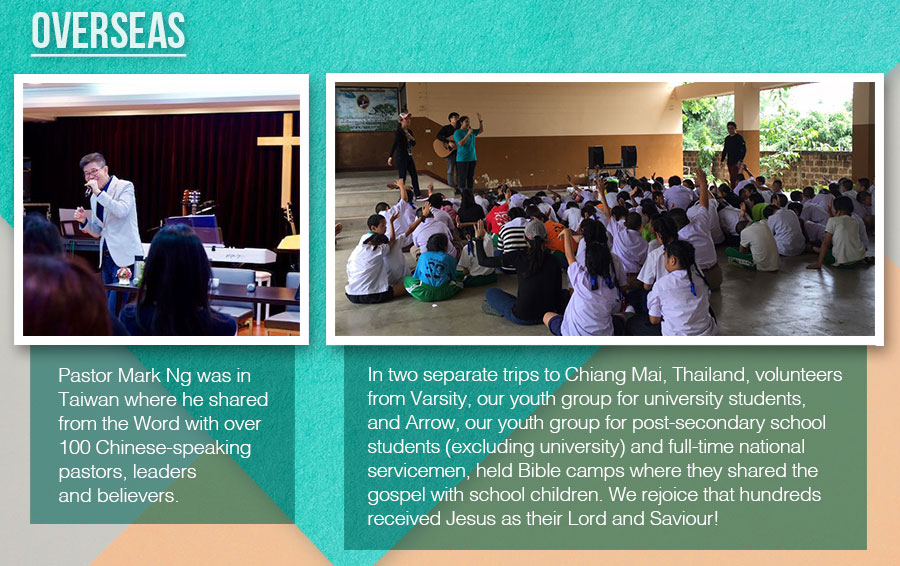 OVERSEAS

Pastor Mark Ng was in Taiwan where he shared from the Word with over 100 Chinese-speaking pastors, leaders and believers.

In two separate trips to Chiang Mai, Thailand, volunteers from Varsity, our youth group for university students, and Arrow, our youth group for post-secondary school students (excluding university) and full-time national servicemen, held Bible camps where they shared the gospel with school children. We rejoice that hundreds received Jesus as their Lord and Saviour!